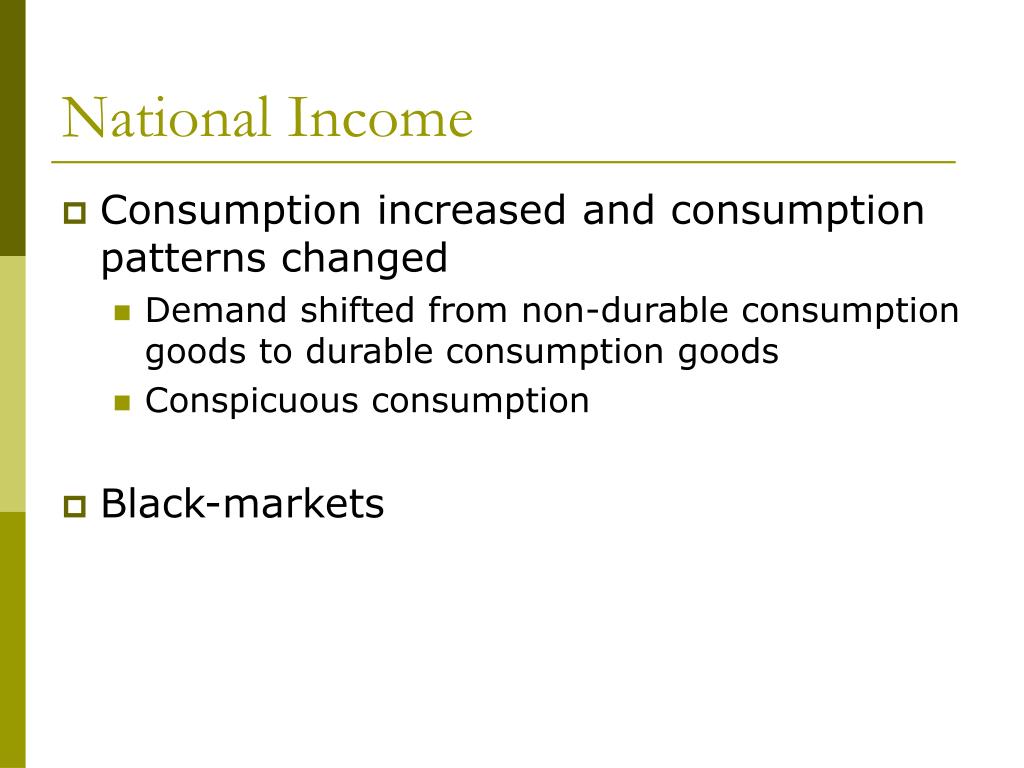 National Income

Consumption increased and consumption patterns changed

Demand shifted from non-durable consumption goods to durable consumption goods

Conspicuous consumption

Black-markets